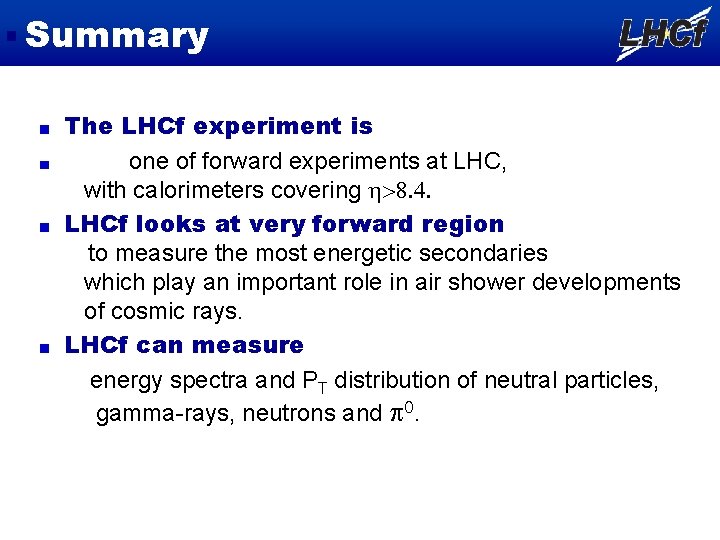 Summary

LHCf

The LHCf experiment is

one of forward experiments at LHC, with calorimeters covering $\eta>8.4$.

LHCf looks at very forward region
to measure the most energetic secondaries which play an important role in air shower developments of cosmic rays.

LHCf can measure
energy spectra and $P_T$ distribution of neutral particles, gamma-rays, neutrons and $\pi^0$.